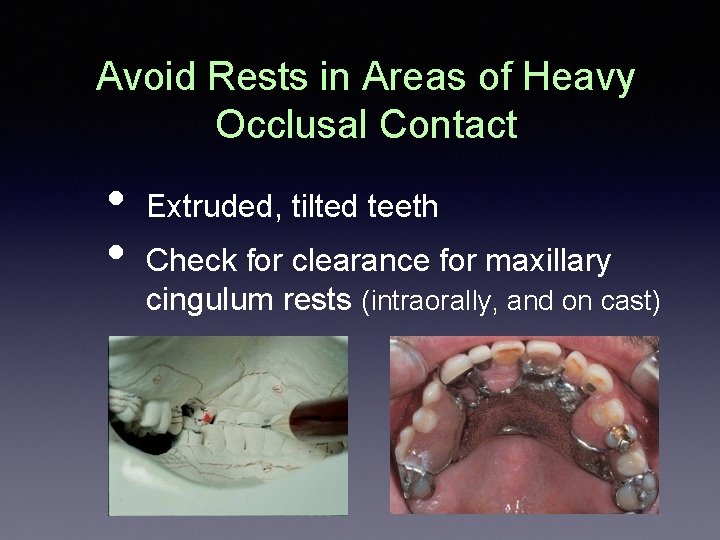 Avoid Rests in Areas of Heavy Occlusal Contact

• Extruded, tilted teeth

• Check for clearance for maxillary cingulum rests (intraorally, and on cast)